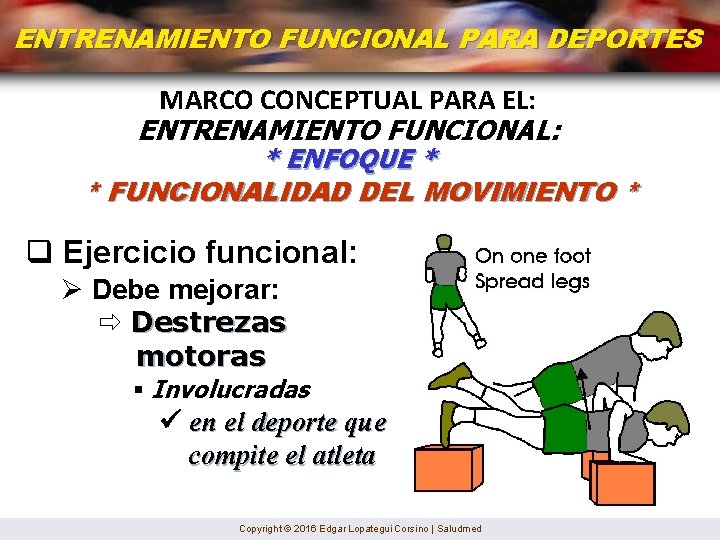 ENTRENAMIENTO FUNCIONAL PARA DEPORTES

MARCO CONCEPTUAL PARA EL:
ENTRENAMIENTO FUNCIONAL:
* ENFOQUE *
* FUNCIONALIDAD DEL MOVIMIENTO *

❑ Ejercicio funcional:
➢ Debe mejorar:
⇨ Destrezas motoras
▪ Involucradas
✓ en el deporte que compite el atleta

On one foot
Spread legs

Copyright © 2016 Edgar Lopategui Corsino | Saludmed